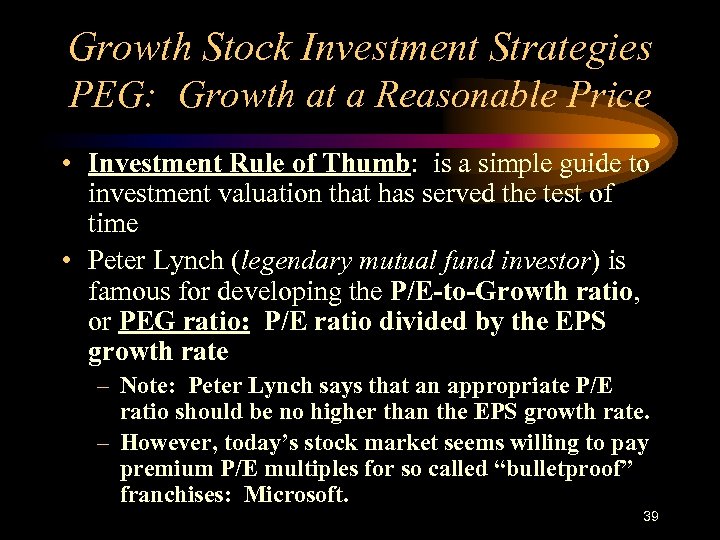 Growth Stock Investment Strategies
PEG: Growth at a Reasonable Price

• Investment Rule of Thumb: is a simple guide to investment valuation that has served the test of time

• Peter Lynch (legendary mutual fund investor) is famous for developing the P/E-to-Growth ratio, or PEG ratio: P/E ratio divided by the EPS growth rate

– Note: Peter Lynch says that an appropriate P/E ratio should be no higher than the EPS growth rate.

– However, today's stock market seems willing to pay premium P/E multiples for so called "bulletproof" franchises: Microsoft.

39